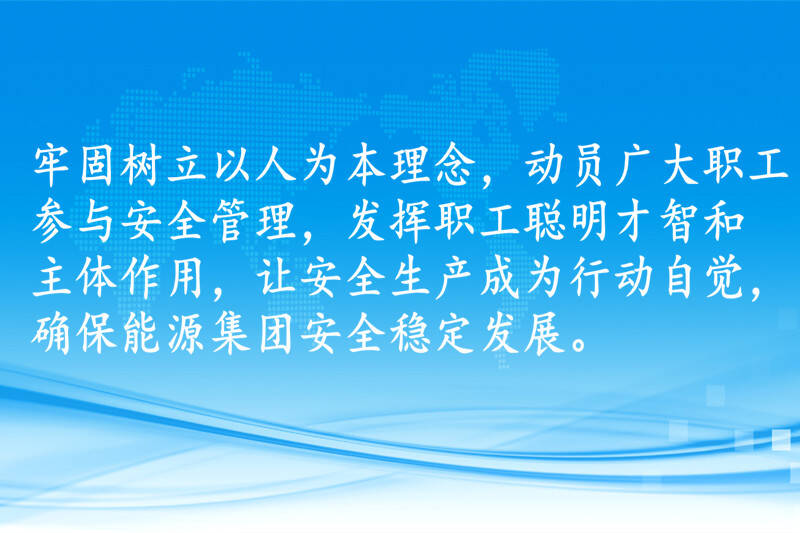 牢固树立以人为本理念，动员广大职工参与安全管理，发挥职工聪明才智和主体作用，让安全生产成为行动自觉，确保能源集团安全稳定发展。